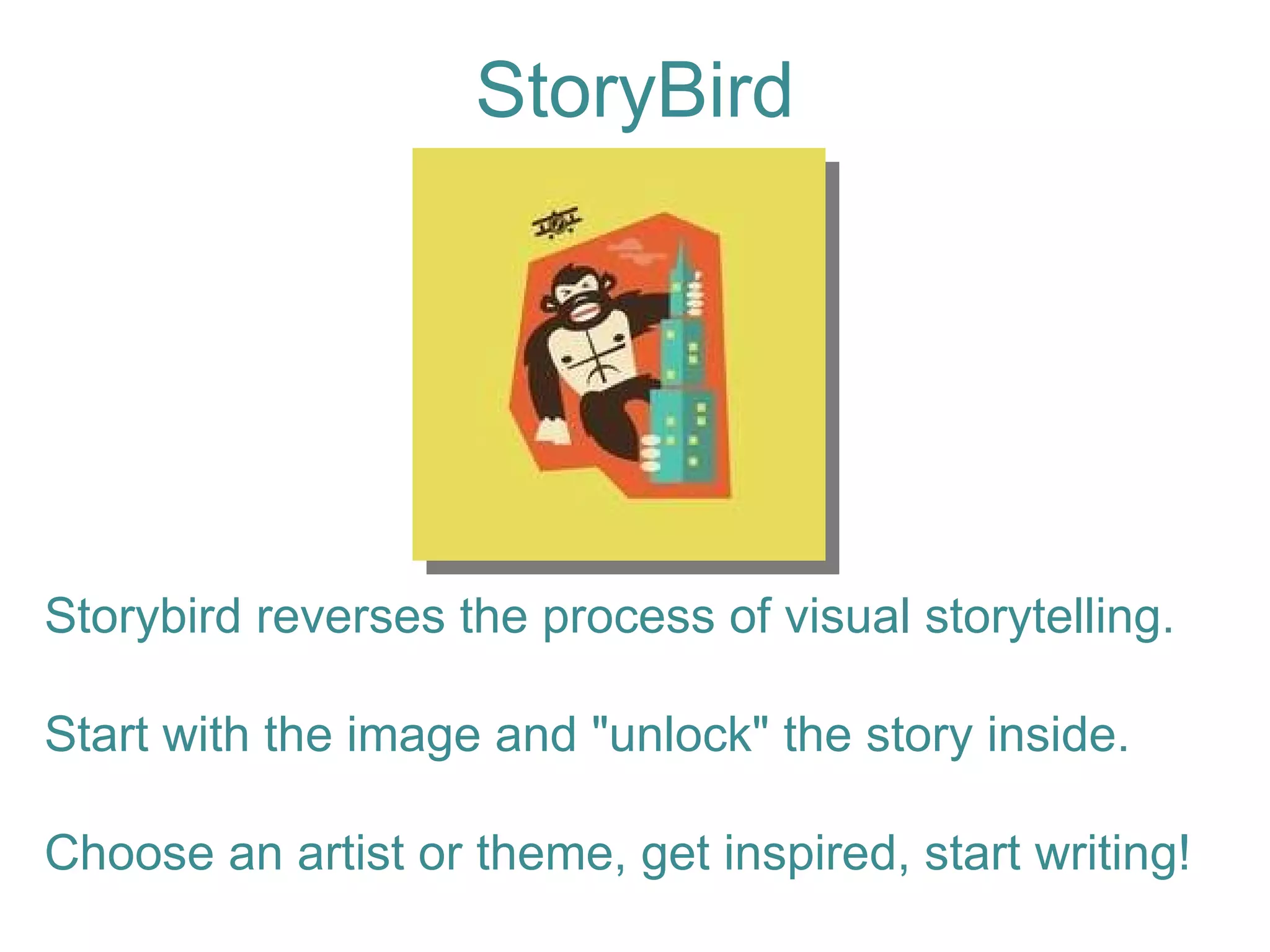 StoryBird

Storybird reverses the process of visual storytelling.

Start with the image and "unlock" the story inside.

Choose an artist or theme, get inspired, start writing!